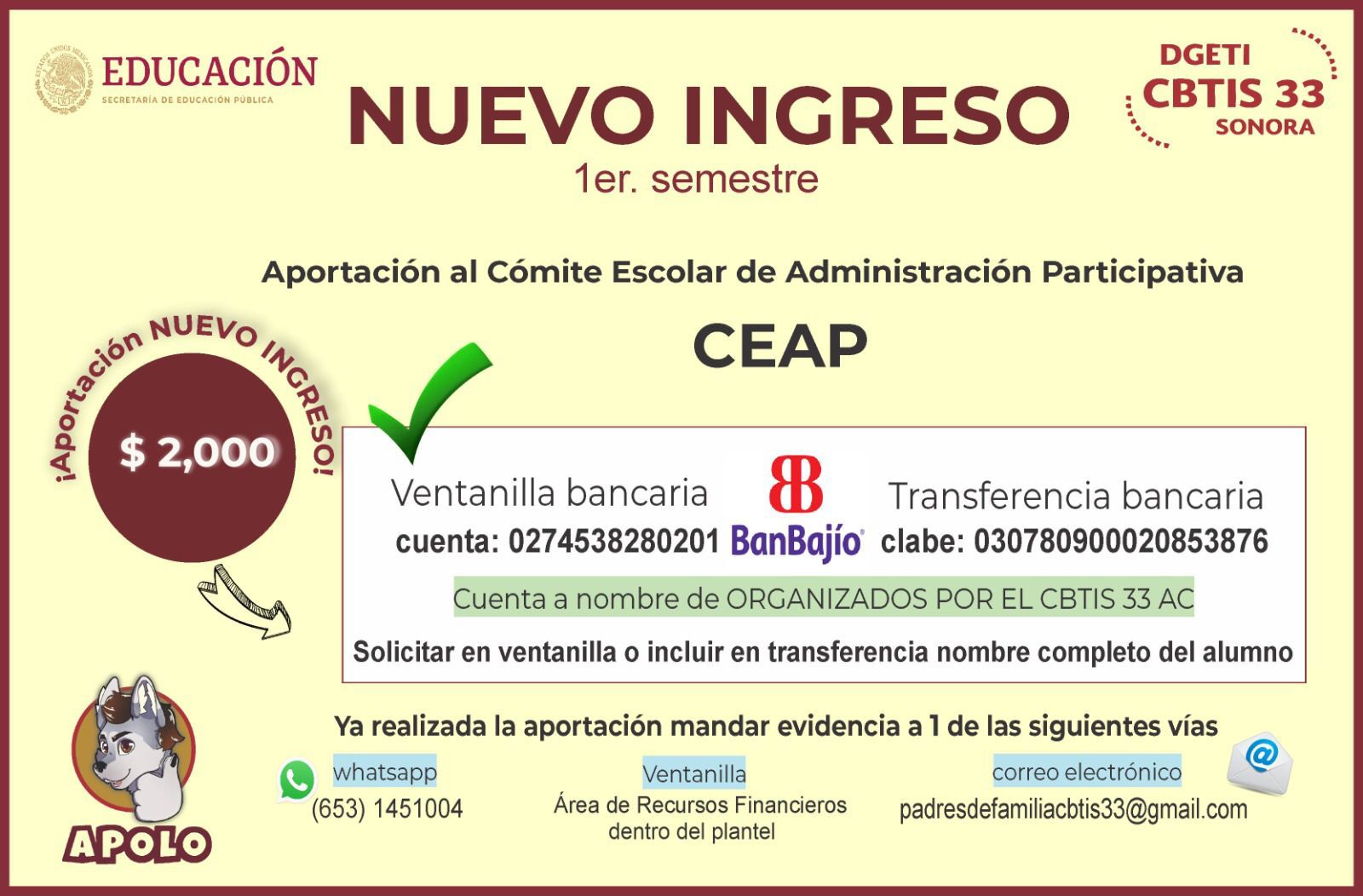 EDUCACIÓN
SECRETARÍA DE EDUCACIÓN PÚBLICA

NUEVO INGRESO
1er. semestre

DGETI
CBTIS 33
SONORA

Aportación al Cómite Escolar de Administración Participativa

CEAP

¡Aportación NUEVO INGRESO!

$ 2,000

Ventanilla bancaria
cuenta: 0274538280201

BanBajío

Transferencia bancaria
clabe: 030780900020853876

Cuenta a nombre de ORGANIZADOS POR EL CBTIS 33 AC

Solicitar en ventanilla o incluir en transferencia nombre completo del alumno

Ya realizada la aportación mandar evidencia a 1 de las siguientes vías

whatsapp
(653) 1451004

Ventanilla
Área de Recursos Financieros dentro del plantel

correo electrónico
padresdefamiliacbtis33@gmail.com

APOLO